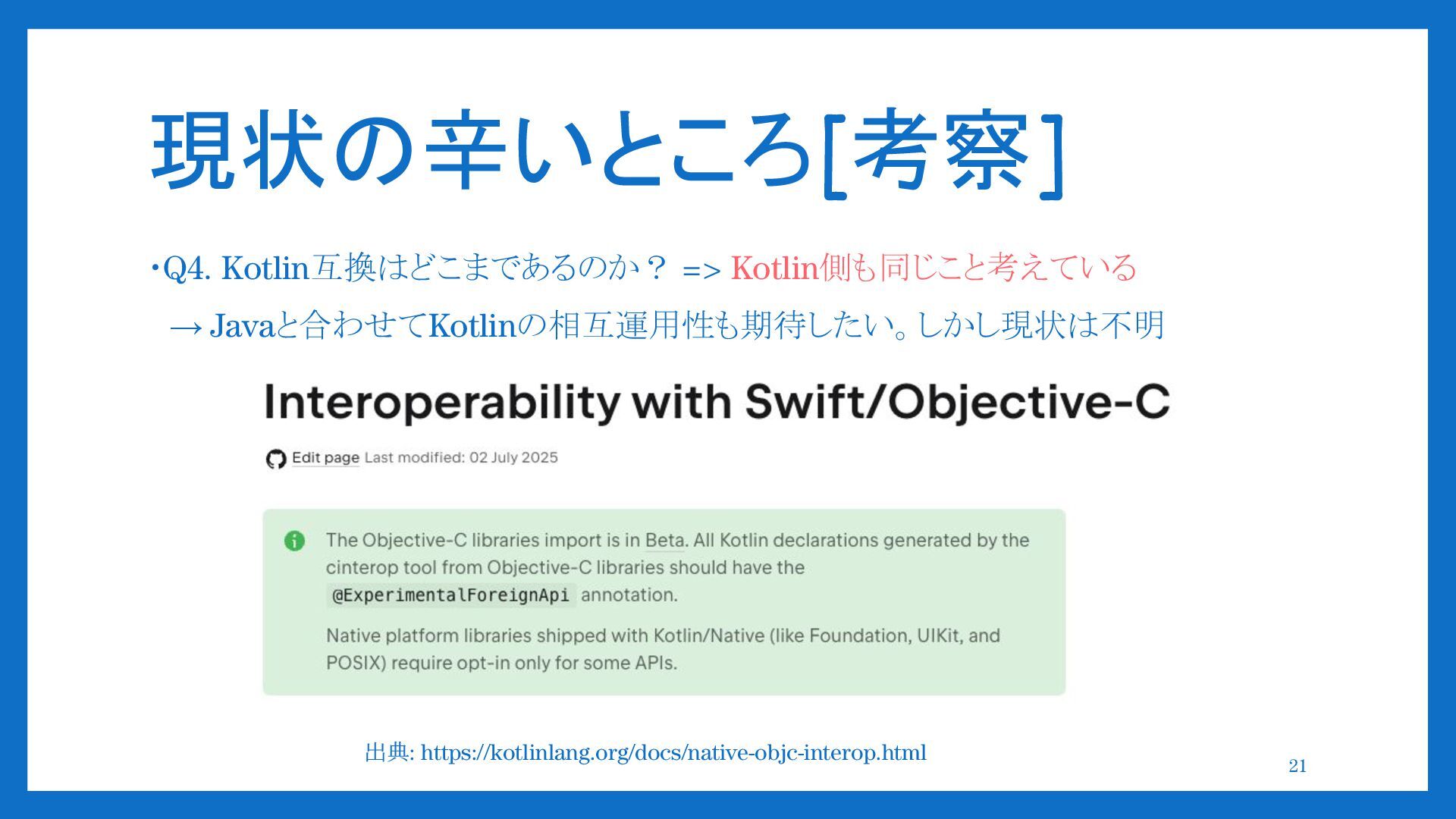 現状の辛いところ[考察]

・Q4. Kotlin互換はどこまであるのか？ => Kotlin側も同じこと考えている

→ Javaと合わせてKotlinの相互運用性も期待したい。しかし現状は不明

Interoperability with Swift/Objective-C

Edit page Last modified: 02 July 2025

The Objective-C libraries import is in Beta. All Kotlin declarations generated by the cinterop tool from Objective-C libraries should have the @ExperimentalForeignApi annotation.

Native platform libraries shipped with Kotlin/Native (like Foundation, UIKit, and POSIX) require opt-in only for some APIs.

出典: https://kotlinlang.org/docs/native-objc-interop.html

21